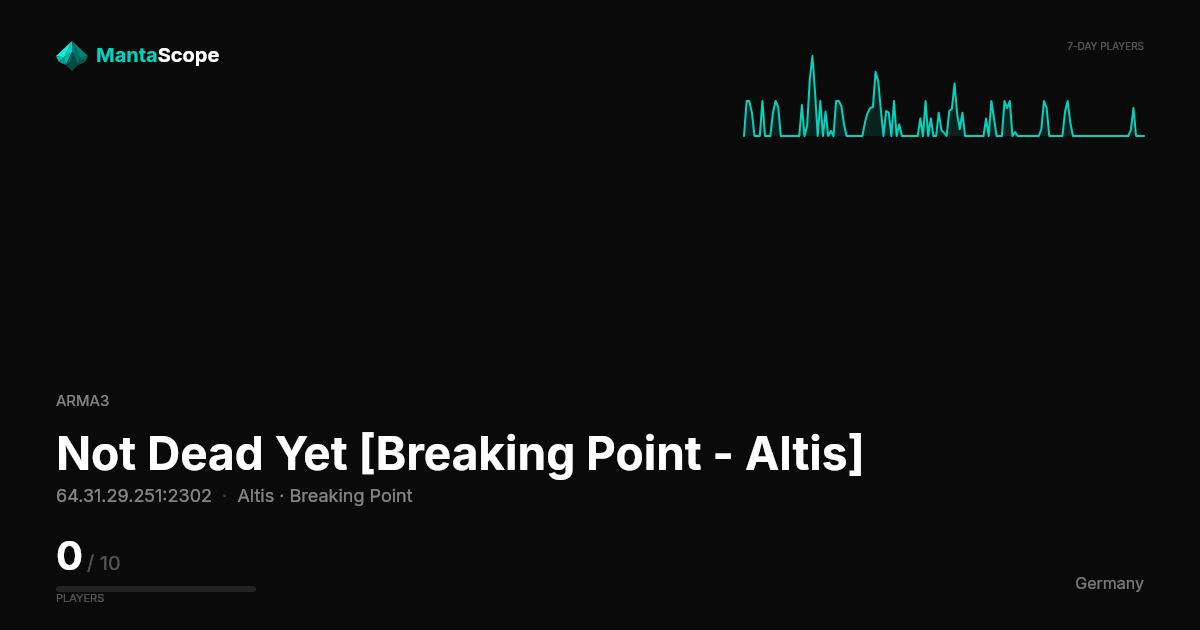 MantaScope

7-DAY PLAYERS

ARMA3

Not Dead Yet [Breaking Point - Altis]

64.31.29.251:2302 · Altis · Breaking Point

0 / 10

PLAYERS

Germany